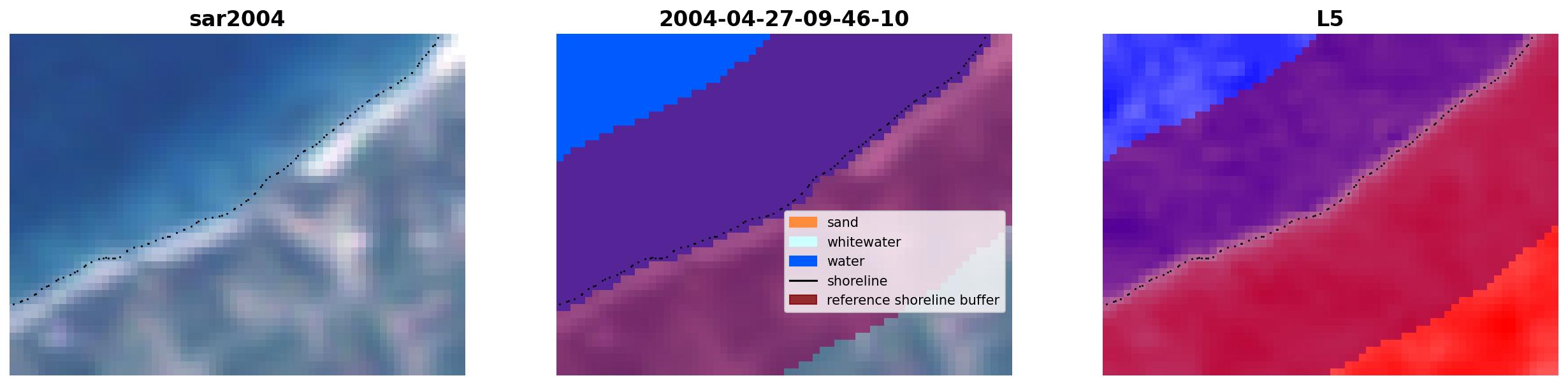 sar2004

2004-04-27-09-46-10

sand
whitewater
water
shoreline
reference shoreline buffer

L5